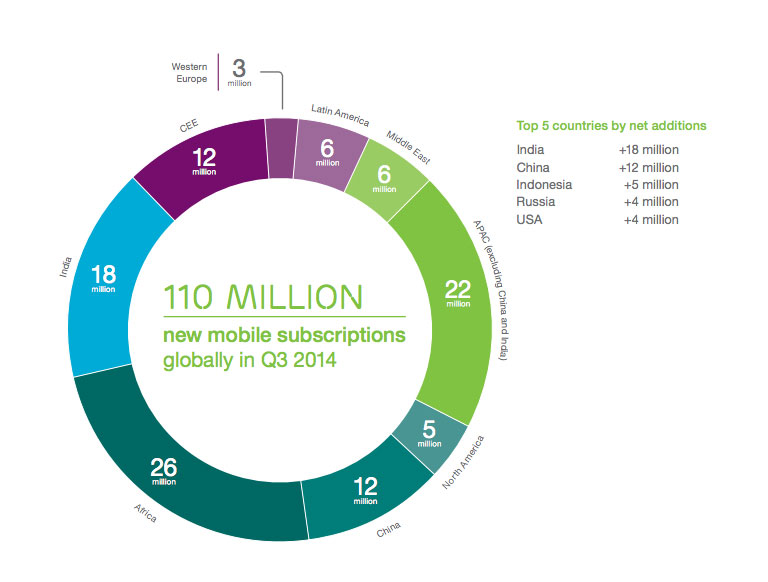 Western Europe 3 million

CEE 12 million

Latin America 6 million

Middle East 6 million

APAC (excluding China and India) 22 million

North America 5 million

China 12 million

Africa 26 million

India 18 million

110 MILLION
new mobile subscriptions
globally in Q3 2014

Top 5 countries by net additions

| India | +18 million |
|---|---|
| China | +12 million |
| Indonesia | +5 million |
| Russia | +4 million |
| USA | +4 million |